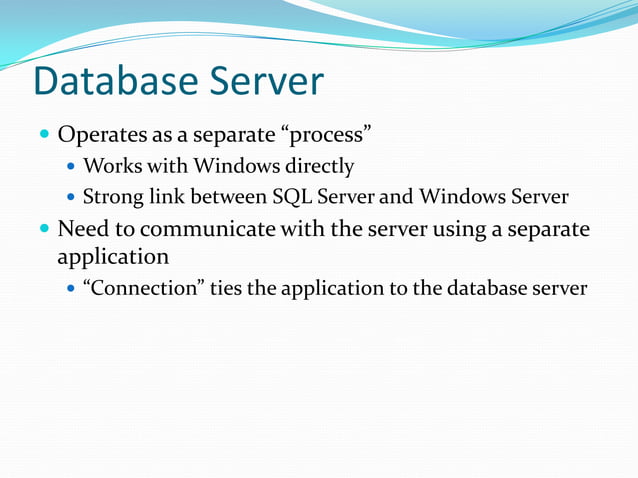 Database Server

- Operates as a separate “process”
  - Works with Windows directly
  - Strong link between SQL Server and Windows Server
- Need to communicate with the server using a separate application
  - “Connection” ties the application to the database server